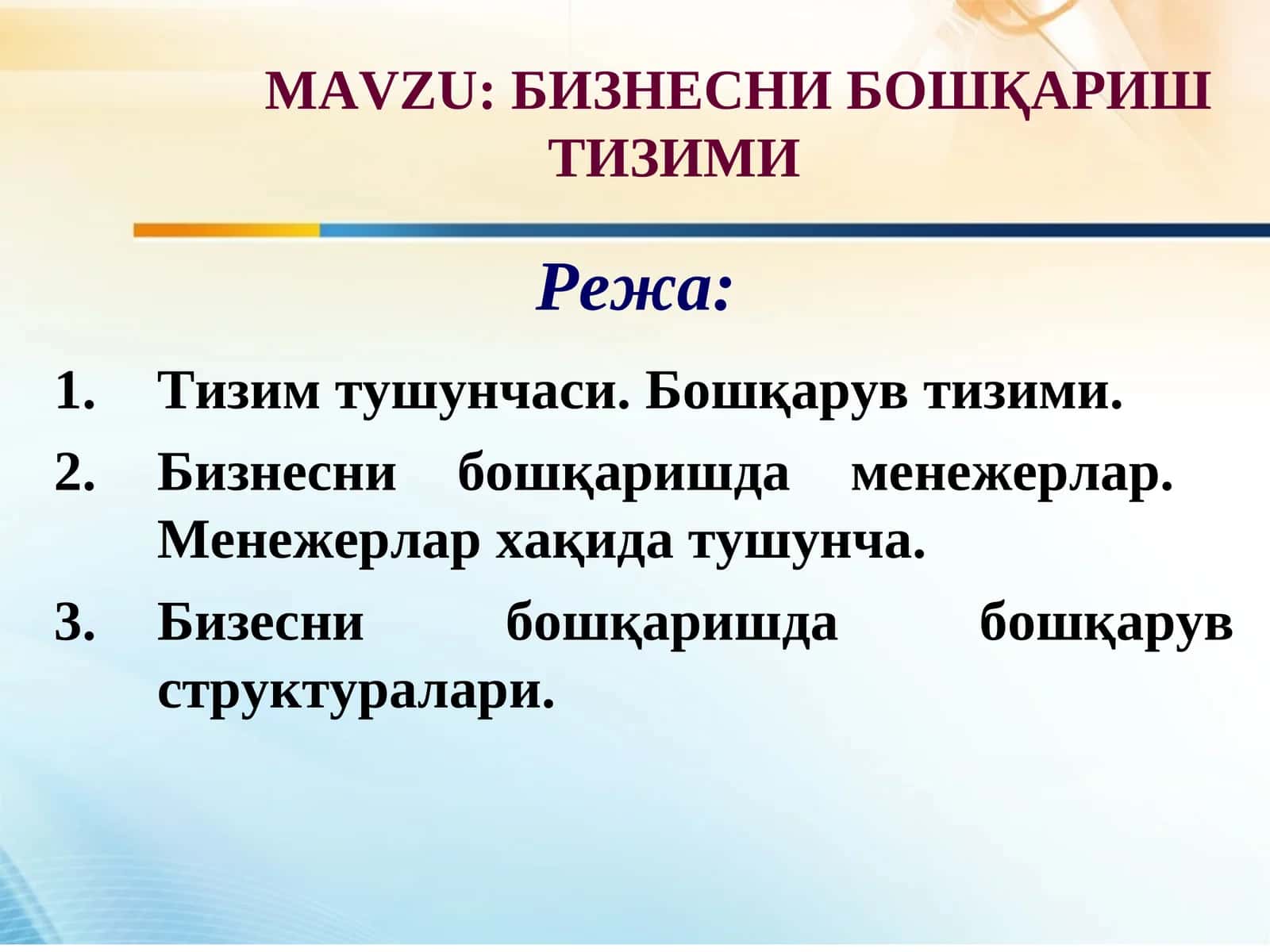 MAVZU: БИЗНЕСНИ БОШҚАРИШ ТИЗИМИ

Режа:

1. Тизим тушунчаси. Бошқарув тизими.
2. Бизнесни бошқаришда менежерлар. Менежерлар хақида тушунча.
3. Бизесни бошқаришда бошқарув структуралари.